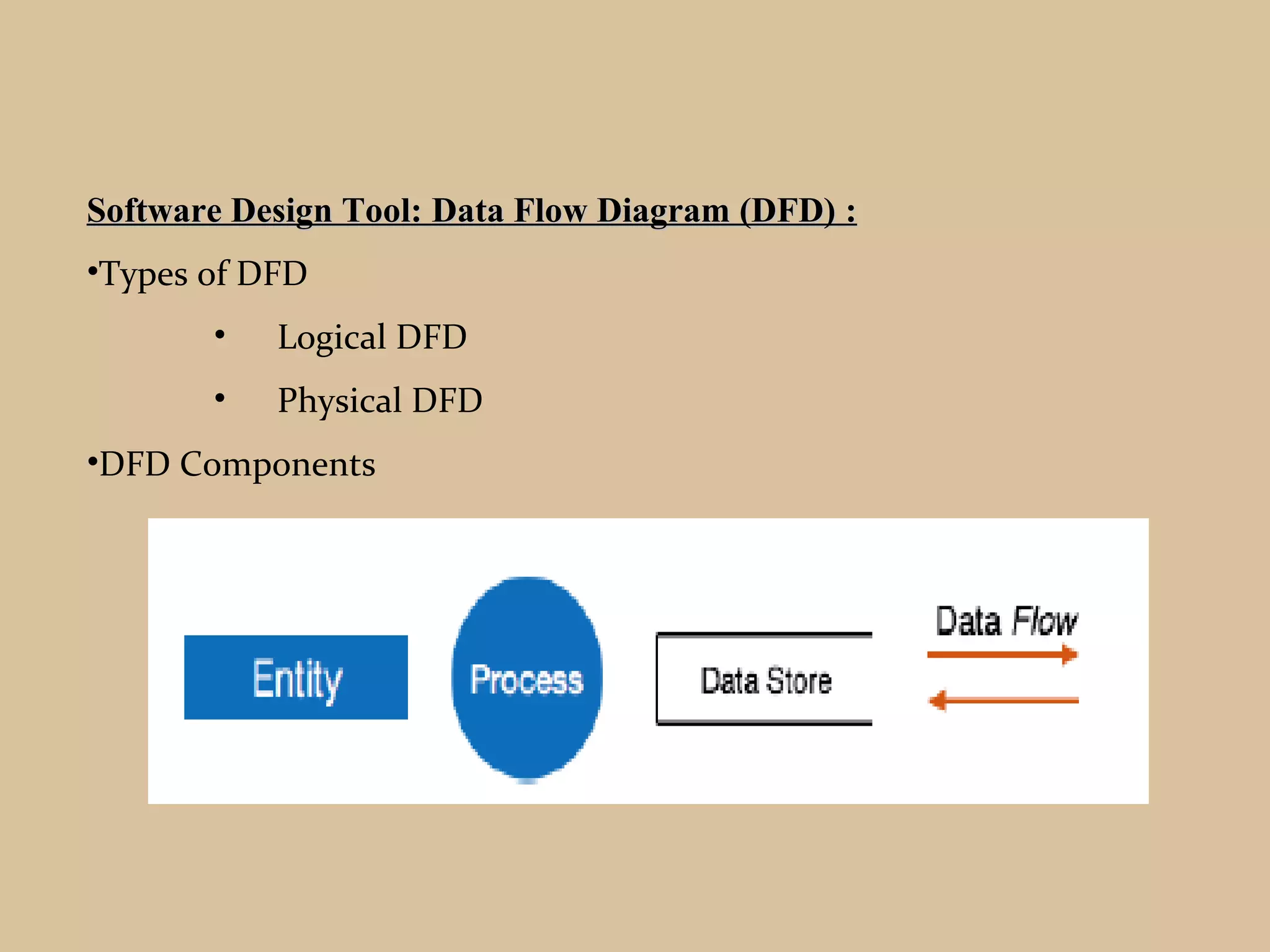 Software Design Tool: Data Flow Diagram (DFD) :

•Types of DFD

• Logical DFD

• Physical DFD

•DFD Components

Entity

Process

Data Store

Data Flow